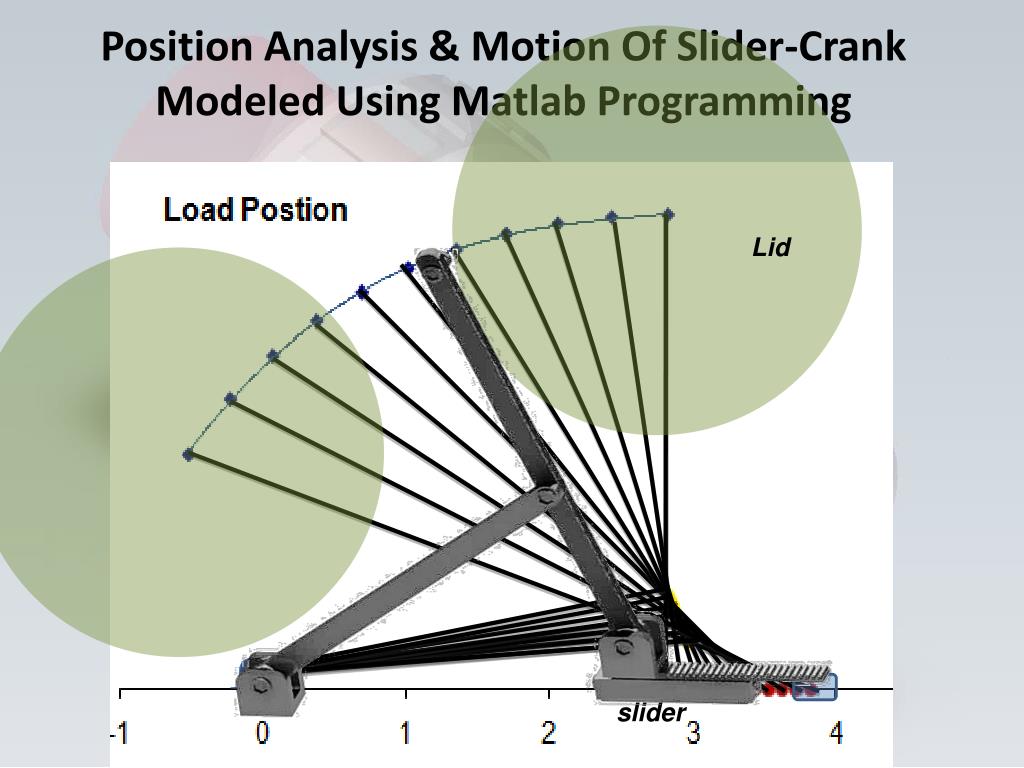 Position Analysis & Motion Of Slider-Crank Modeled Using Matlab Programming

Load Postion

Lid

slider

-1 0 1 2 3 4